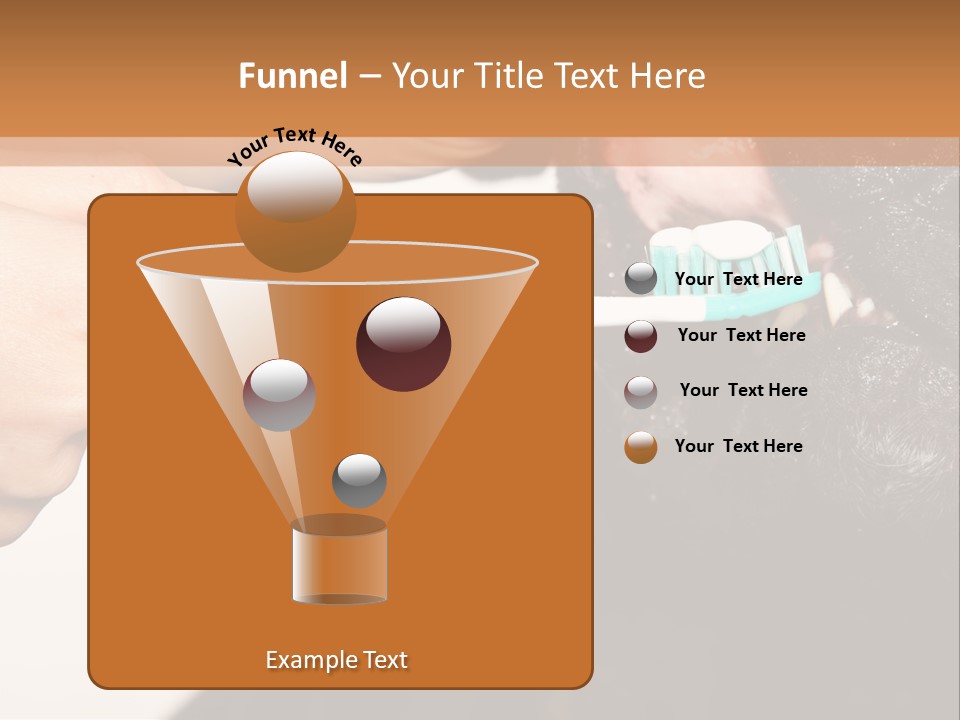 Funnel – Your Title Text Here

Your Text Here

Your Text Here

Your Text Here

Your Text Here

Your Text Here

Example Text